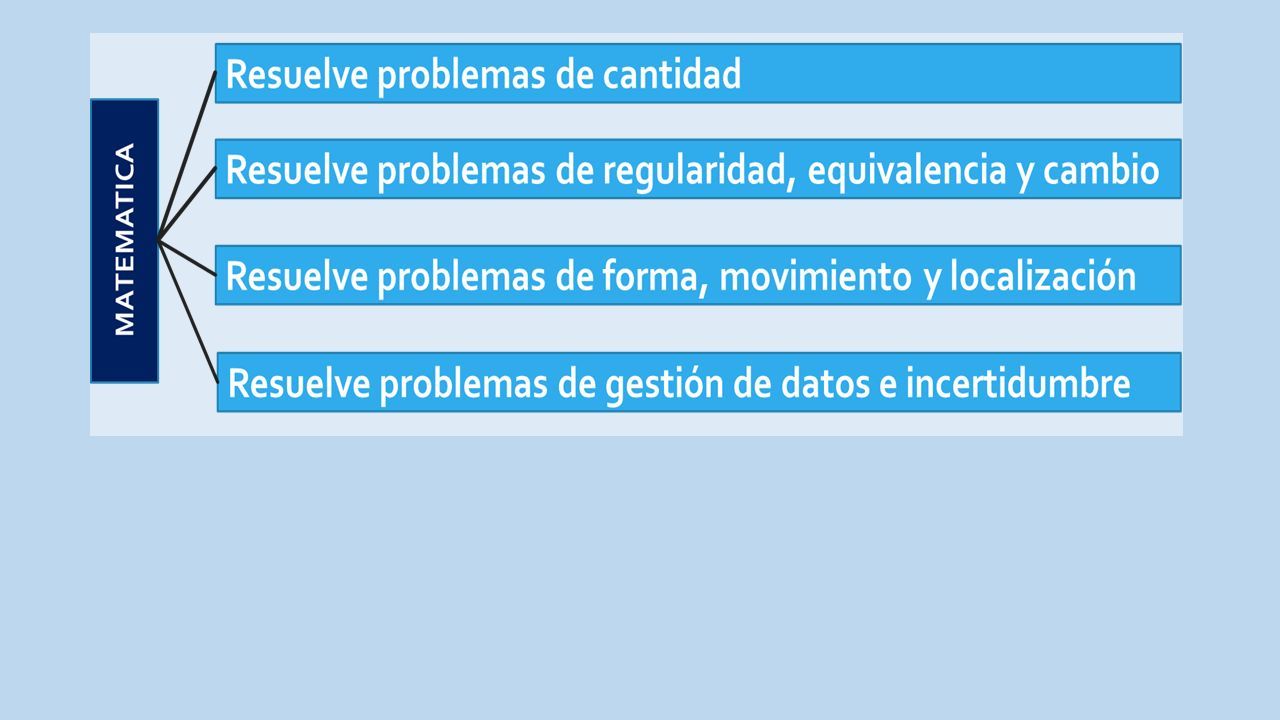 MATEMATICA

Resuelve problemas de cantidad

Resuelve problemas de regularidad, equivalencia y cambio

Resuelve problemas de forma, movimiento y localización

Resuelve problemas de gestión de datos e incertidumbre